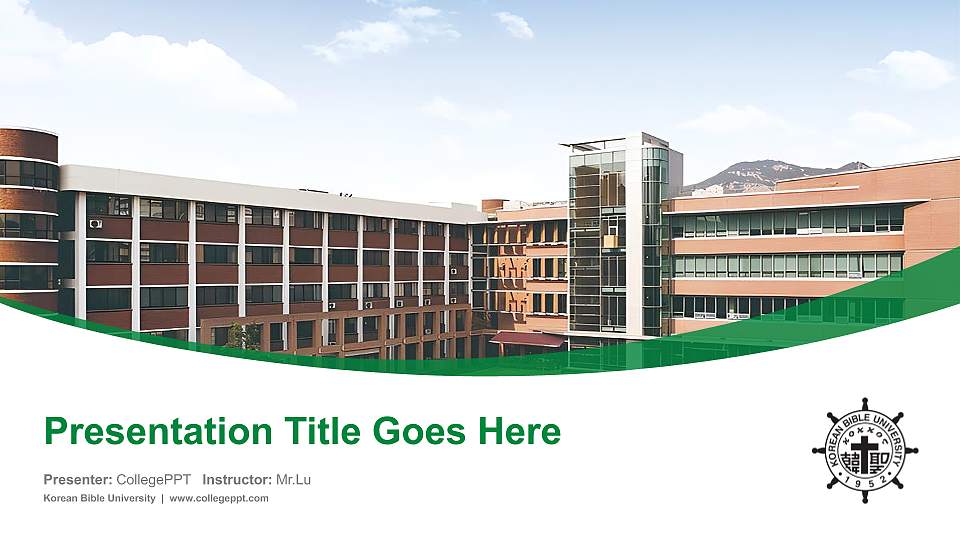 Presentation Title Goes Here

Presenter: CollegePPT Instructor: Mr.Lu

Korean Bible University | www.collegeppt.com

KOREAN BIBLE UNIVERSITY
韓聖
1952